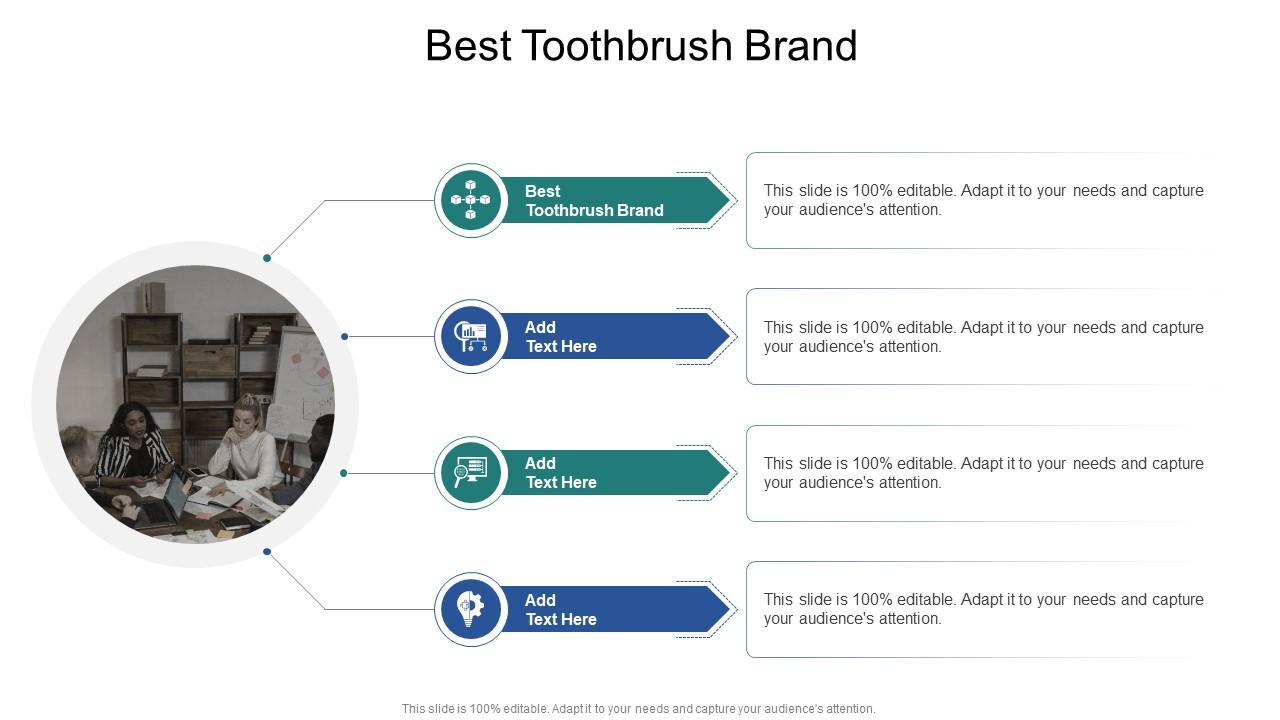 Best Toothbrush Brand

Best Toothbrush Brand

This slide is 100% editable. Adapt it to your needs and capture your audience's attention.

Add Text Here

This slide is 100% editable. Adapt it to your needs and capture your audience's attention.

Add Text Here

This slide is 100% editable. Adapt it to your needs and capture your audience's attention.

Add Text Here

This slide is 100% editable. Adapt it to your needs and capture your audience's attention.

This slide is 100% editable. Adapt it to your needs and capture your audience's attention.